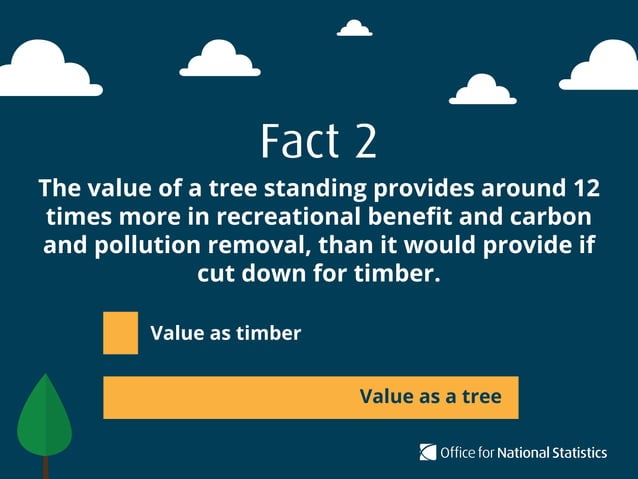 Fact 2

The value of a tree standing provides around 12 times more in recreational benefit and carbon and pollution removal, than it would provide if cut down for timber.

Value as timber

Value as a tree

Office for National Statistics